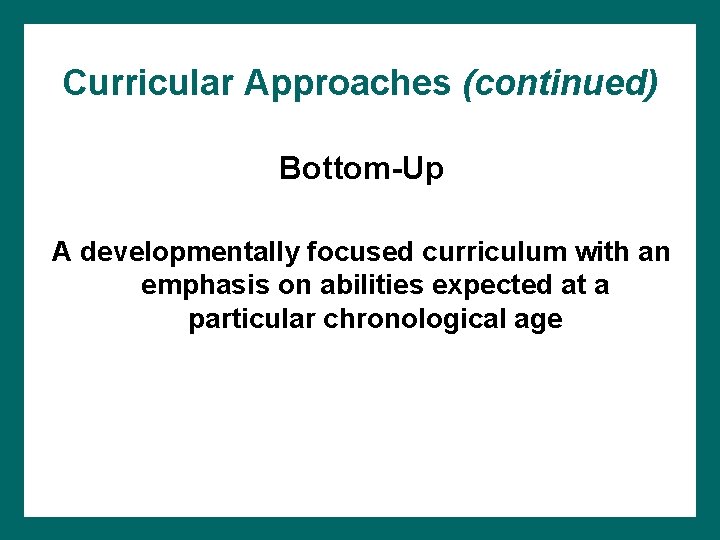 Curricular Approaches (continued)

Bottom-Up

A developmentally focused curriculum with an emphasis on abilities expected at a particular chronological age